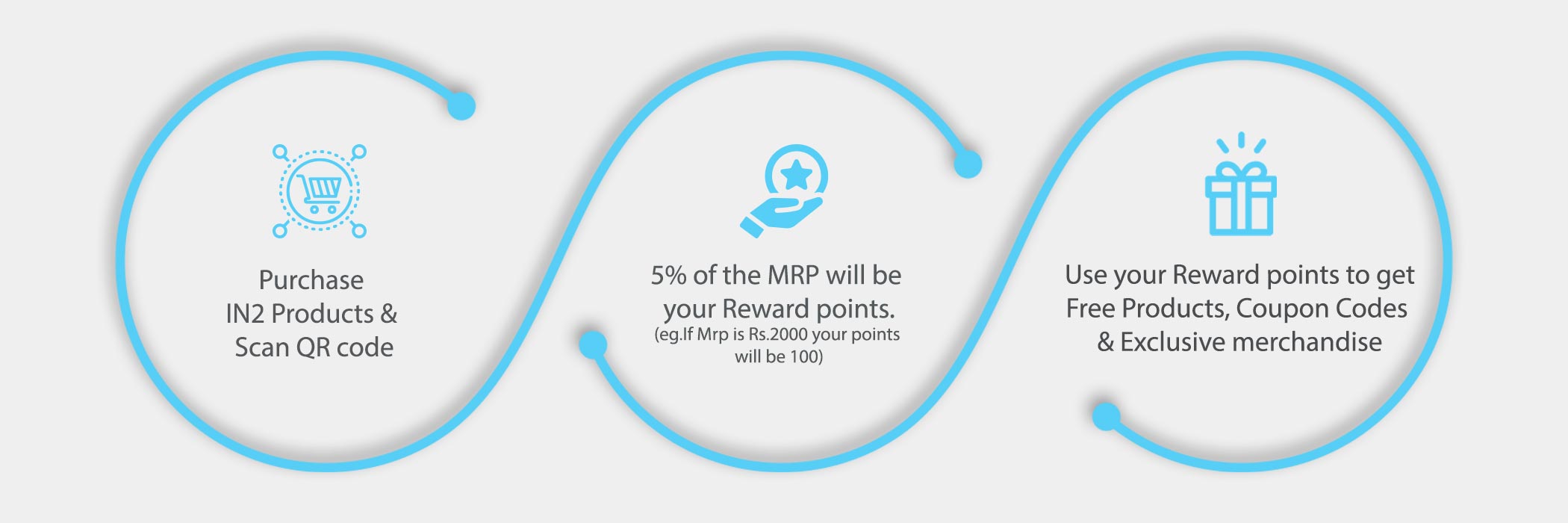 Purchase IN2 Products & Scan QR code

5% of the MRP will be your Reward points.
(eg.If Mrp is Rs.2000 your points will be 100)

Use your Reward points to get Free Products, Coupon Codes & Exclusive merchandise